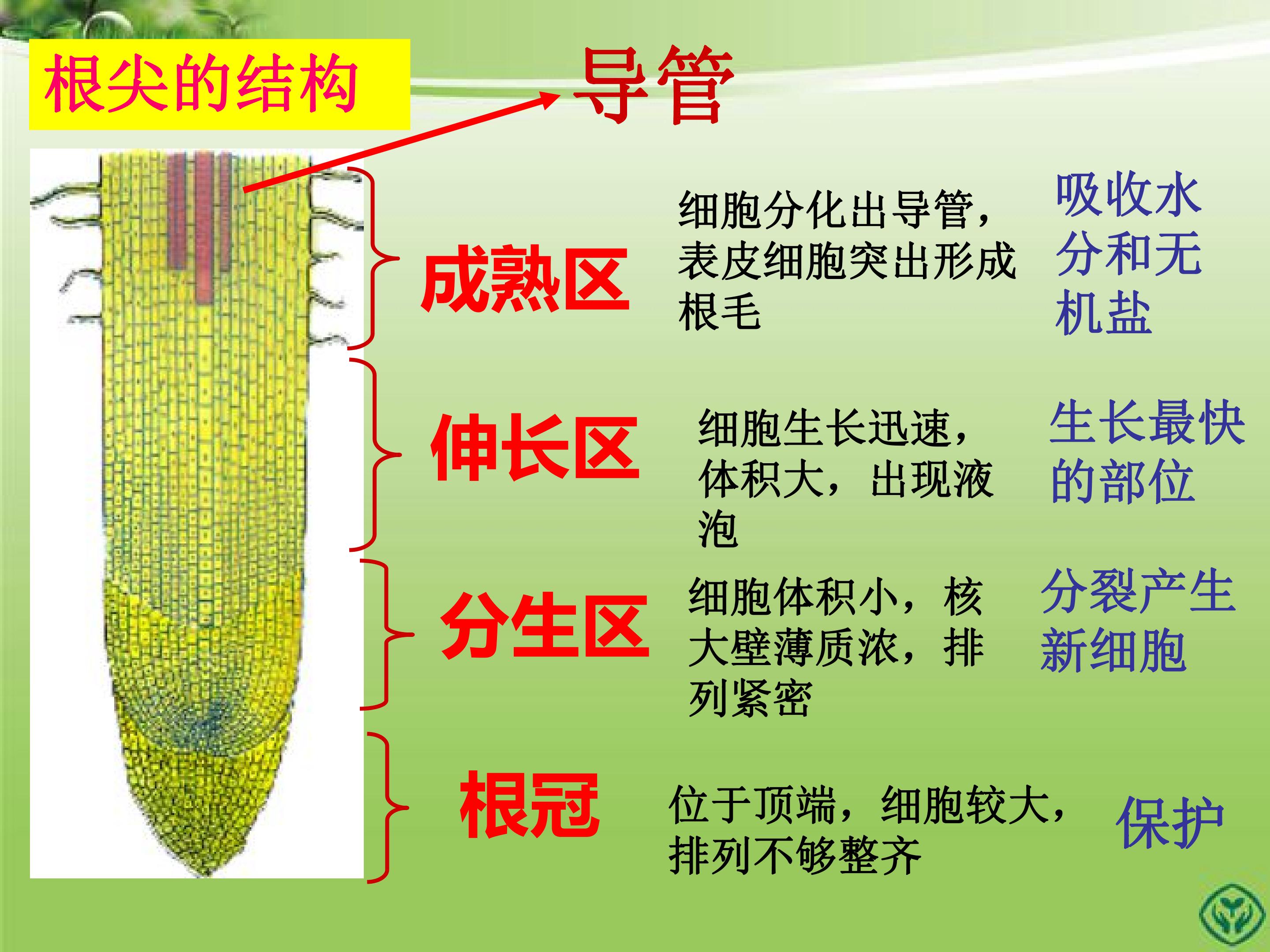 根尖的结构

导管

成熟区

细胞分化出导管，表皮细胞突出形成根毛

吸收水分和无机盐

伸长区

细胞生长迅速，体积大，出现液泡

生长最快的部位

分生区

细胞体积小，核大壁薄质浓，排列紧密

分裂产生新细胞

根冠

位于顶端，细胞较大，排列不够整齐

保护